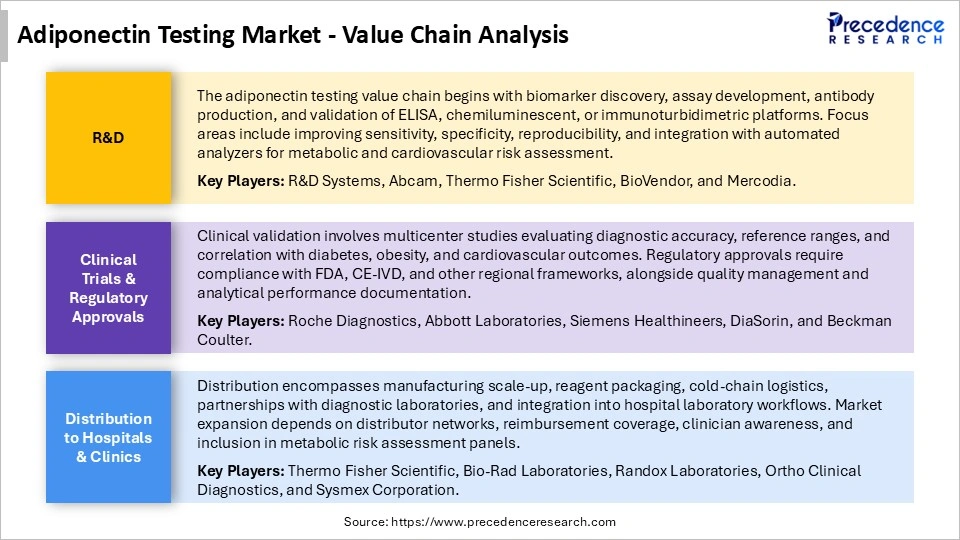 Adiponectin Testing Market - Value Chain Analysis

Precedence RESEARCH

R&D

The adiponectin testing value chain begins with biomarker discovery, assay development, antibody production, and validation of ELISA, chemiluminescent, or immunoturbidimetric platforms. Focus areas include improving sensitivity, specificity, reproducibility, and integration with automated analyzers for metabolic and cardiovascular risk assessment.

Key Players: R&D Systems, Abcam, Thermo Fisher Scientific, BioVendor, and Mercodia.

Clinical Trials & Regulatory Approvals

Clinical validation involves multicenter studies evaluating diagnostic accuracy, reference ranges, and correlation with diabetes, obesity, and cardiovascular outcomes. Regulatory approvals require compliance with FDA, CE-IVD, and other regional frameworks, alongside quality management and analytical performance documentation.

Key Players: Roche Diagnostics, Abbott Laboratories, Siemens Healthineers, DiaSorin, and Beckman Coulter.

Distribution to Hospitals & Clinics

Distribution encompasses manufacturing scale-up, reagent packaging, cold-chain logistics, partnerships with diagnostic laboratories, and integration into hospital laboratory workflows. Market expansion depends on distributor networks, reimbursement coverage, clinician awareness, and inclusion in metabolic risk assessment panels.

Key Players: Thermo Fisher Scientific, Bio-Rad Laboratories, Randox Laboratories, Ortho Clinical Diagnostics, and Sysmex Corporation.

Source: https://www.precedenceresearch.com